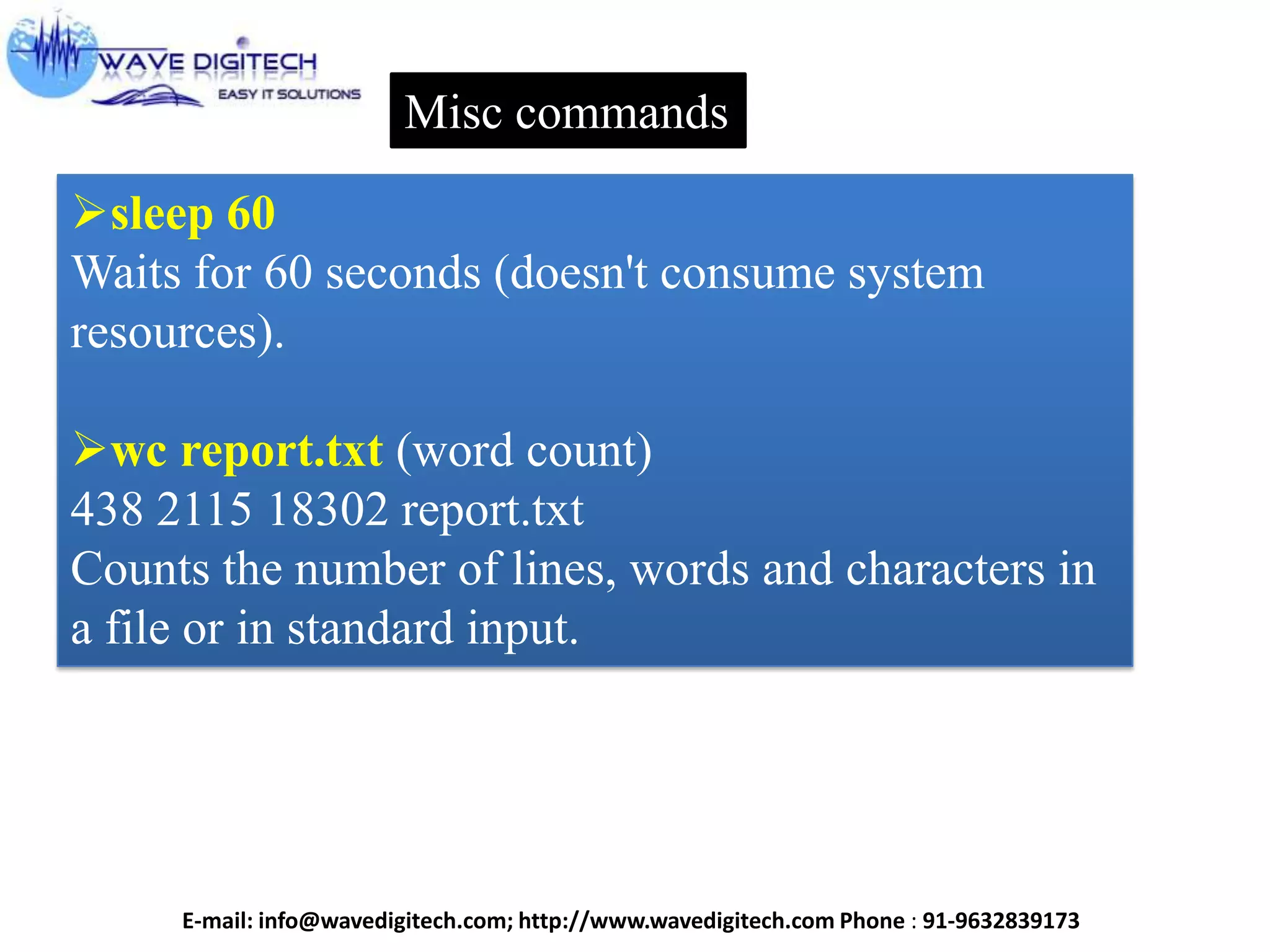 WAVE DIGITECH
EASY IT SOLUTIONS

Misc commands

➢sleep 60
Waits for 60 seconds (doesn't consume system resources).

➢wc report.txt (word count)
438 2115 18302 report.txt
Counts the number of lines, words and characters in a file or in standard input.

E-mail: info@wavedigitech.com; http://www.wavedigitech.com Phone : 91-9632839173